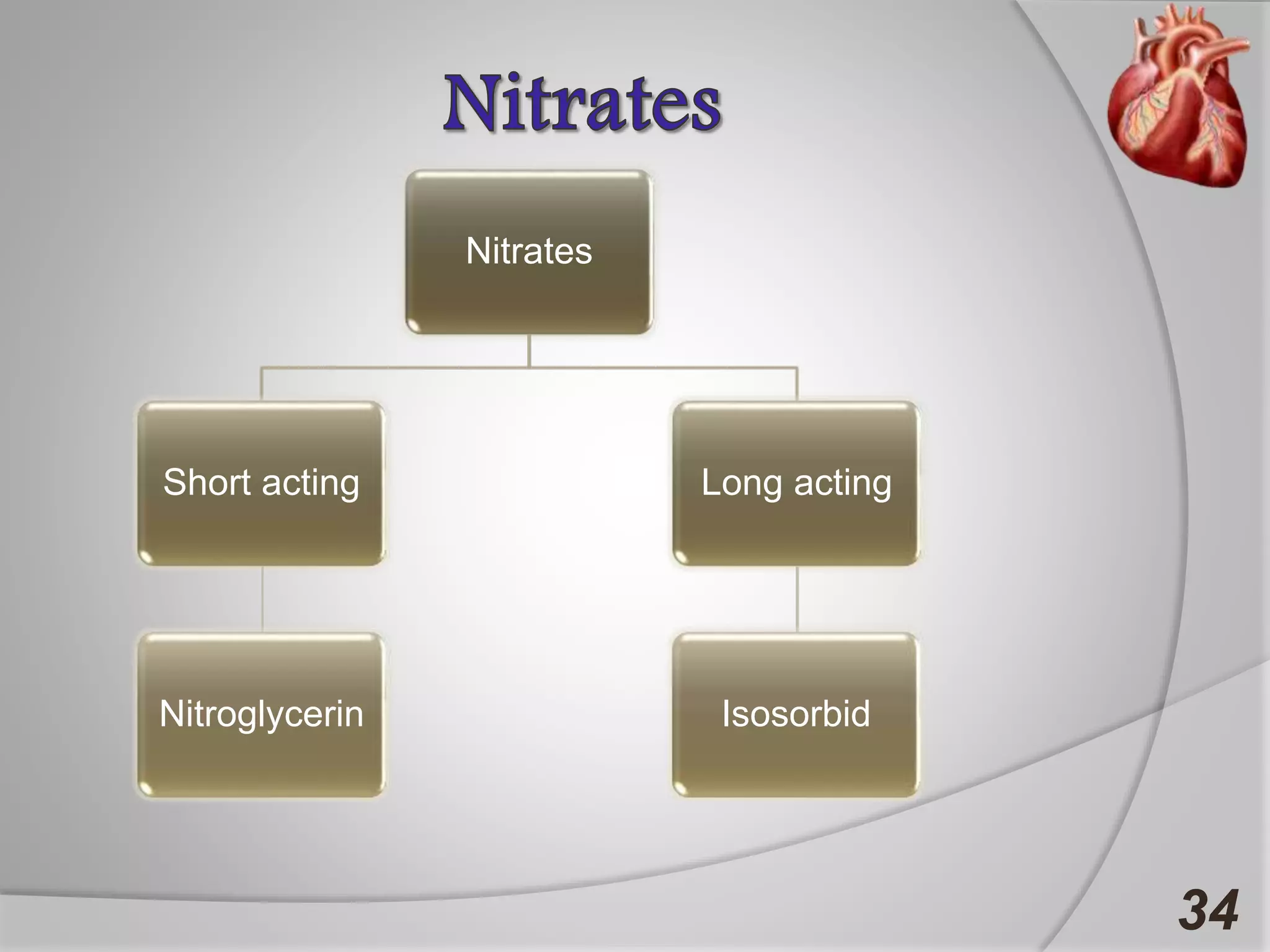 Nitrates

Nitrates

Short acting

Long acting

Nitroglycerin

Isosorbid

34